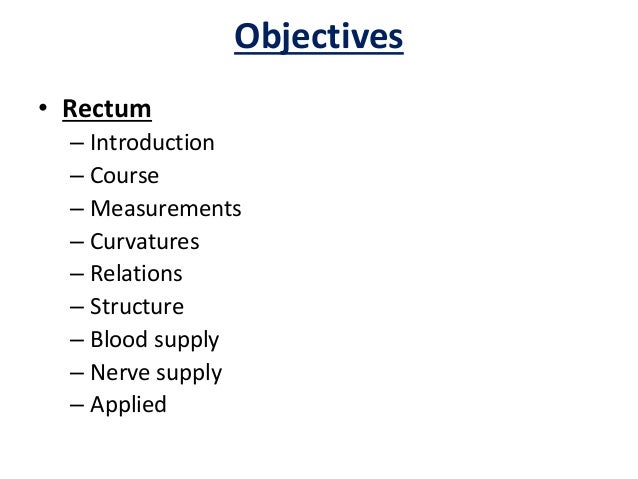 Objectives

• Rectum
– Introduction
– Course
– Measurements
– Curvatures
– Relations
– Structure
– Blood supply
– Nerve supply
– Applied